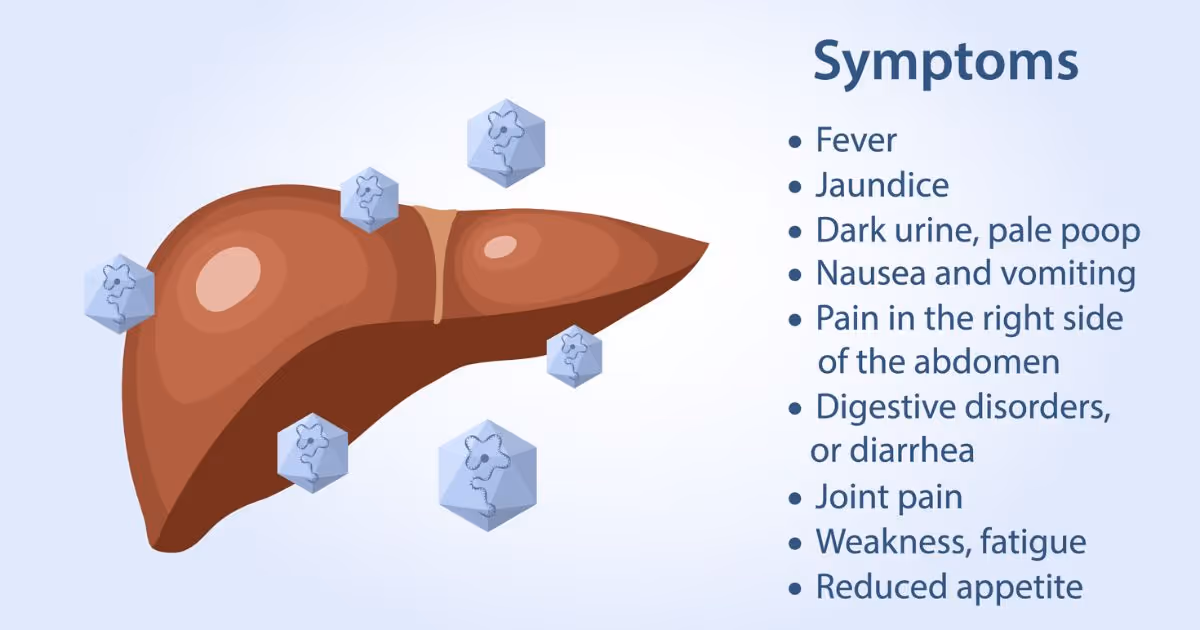 Symptoms

• Fever
• Jaundice
• Dark urine, pale poop
• Nausea and vomiting
• Pain in the right side of the abdomen
• Digestive disorders, or diarrhea
• Joint pain
• Weakness, fatigue
• Reduced appetite